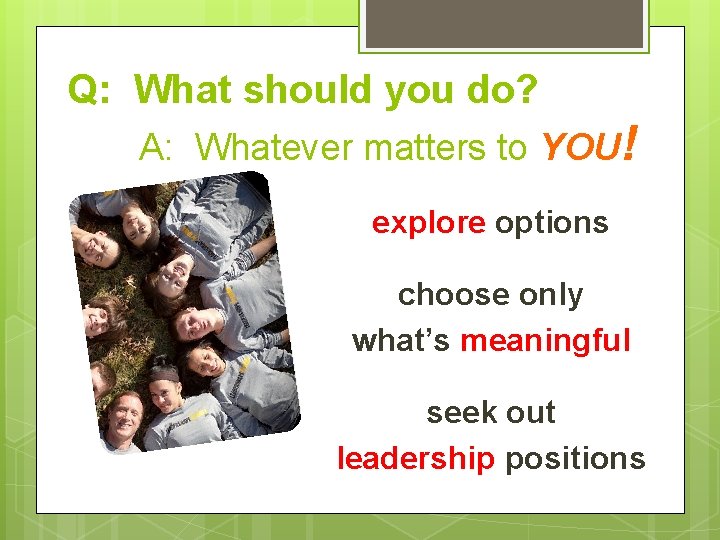 Q: What should you do?

A: Whatever matters to YOU!

explore options

choose only what's meaningful

seek out leadership positions